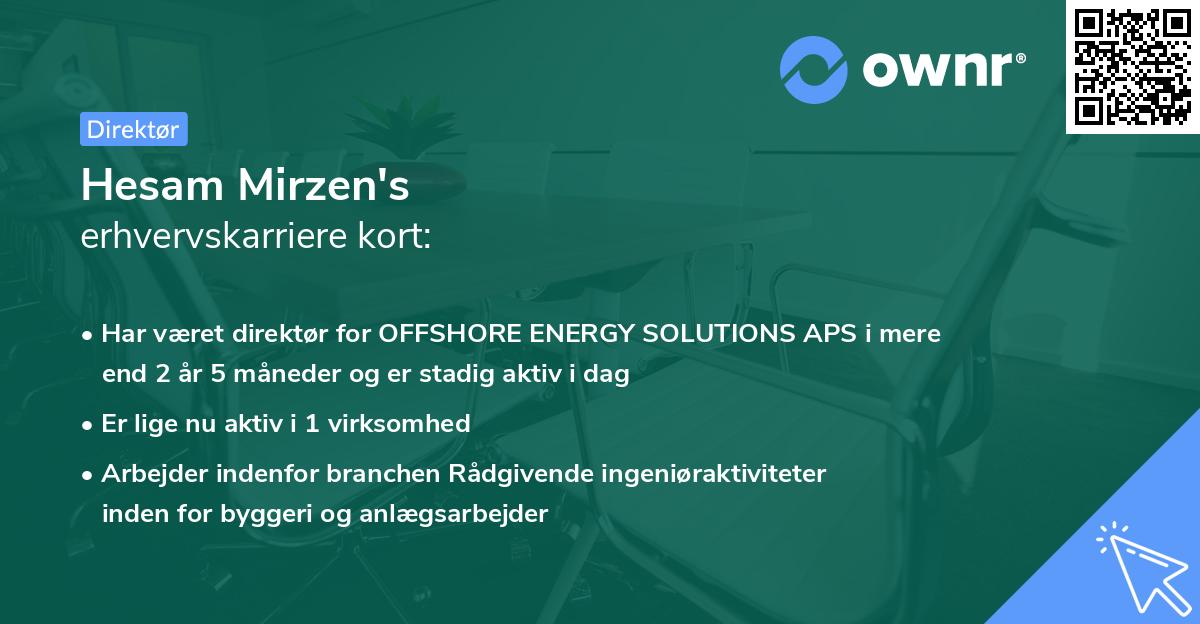 ownr®

Direktør

Hesam Mirzen's
erhvervskarriere kort:

• Har været direktør for OFFSHORE ENERGY SOLUTIONS APS i mere end 2 år 5 måneder og er stadig aktiv i dag

• Er lige nu aktiv i 1 virksomhed

• Arbejder indenfor branchen Rådgivende ingeniøraktiviteter inden for byggeri og anlægsarbejder